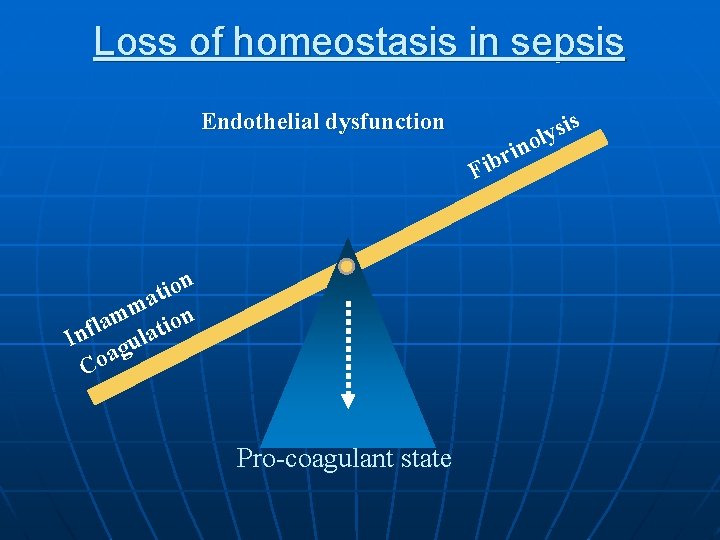 Loss of homeostasis in sepsis

Endothelial dysfunction

Fibrinolysis

Inflammation
Coagulation

Pro-coagulant state